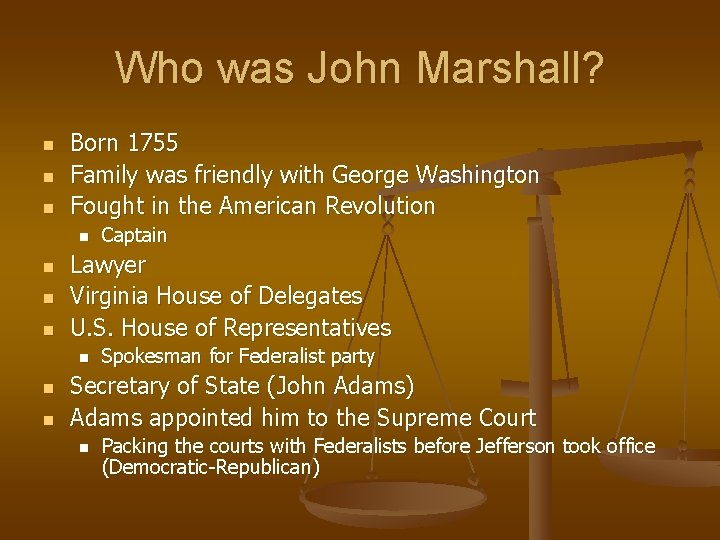 Who was John Marshall?

- Born 1755
- Family was friendly with George Washington
- Fought in the American Revolution
  - Captain
- Lawyer
- Virginia House of Delegates
- U.S. House of Representatives
  - Spokesman for Federalist party
- Secretary of State (John Adams)
- Adams appointed him to the Supreme Court
  - Packing the courts with Federalists before Jefferson took office (Democratic-Republican)